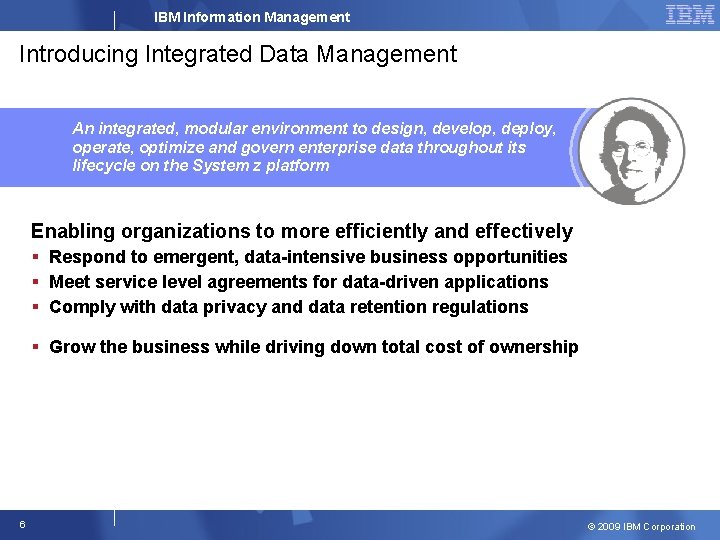 IBM Information Management

IBM

Introducing Integrated Data Management

An integrated, modular environment to design, develop, deploy, operate, optimize and govern enterprise data throughout its lifecycle on the System z platform

Enabling organizations to more efficiently and effectively

▪ Respond to emergent, data-intensive business opportunities

▪ Meet service level agreements for data-driven applications

▪ Comply with data privacy and data retention regulations

▪ Grow the business while driving down total cost of ownership

6

© 2009 IBM Corporation